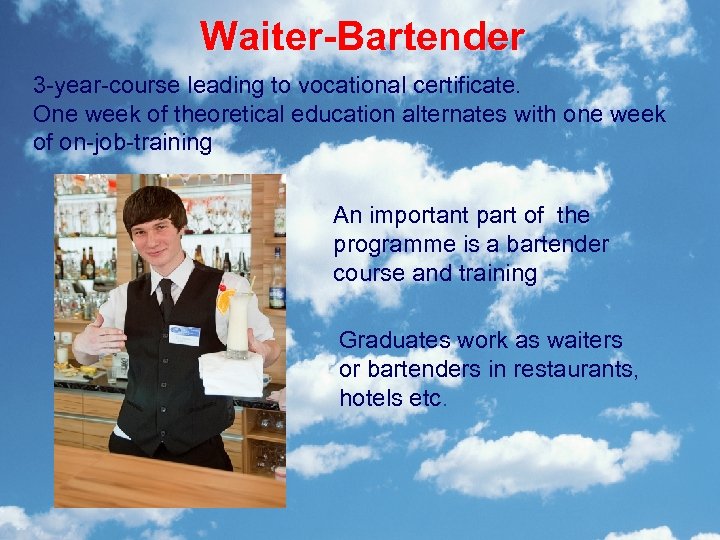 Waiter-Bartender

3-year-course leading to vocational certificate.
One week of theoretical education alternates with one week of on-job-training

An important part of the programme is a bartender course and training

Graduates work as waiters or bartenders in restaurants, hotels etc.